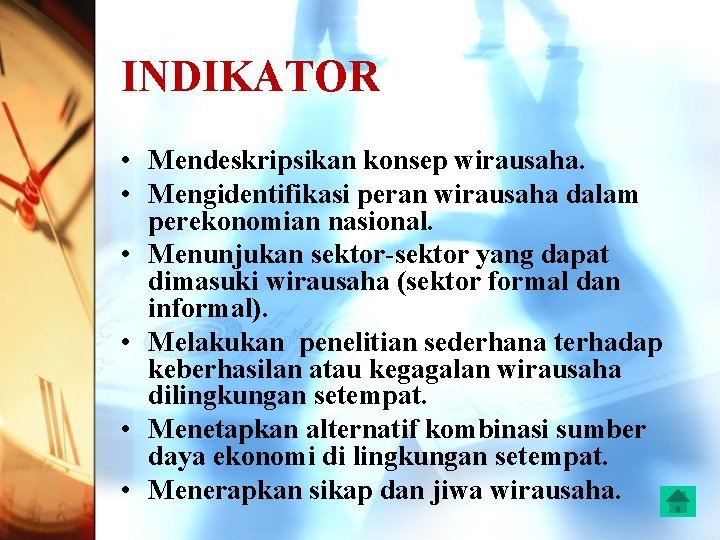 INDIKATOR

• Mendeskripsikan konsep wirausaha.
• Mengidentifikasi peran wirausaha dalam perekonomian nasional.
• Menunjukan sektor-sektor yang dapat dimasuki wirausaha (sektor formal dan informal).
• Melakukan penelitian sederhana terhadap keberhasilan atau kegagalan wirausaha dilingkungan setempat.
• Menetapkan alternatif kombinasi sumber daya ekonomi di lingkungan setempat.
• Menerapkan sikap dan jiwa wirausaha.